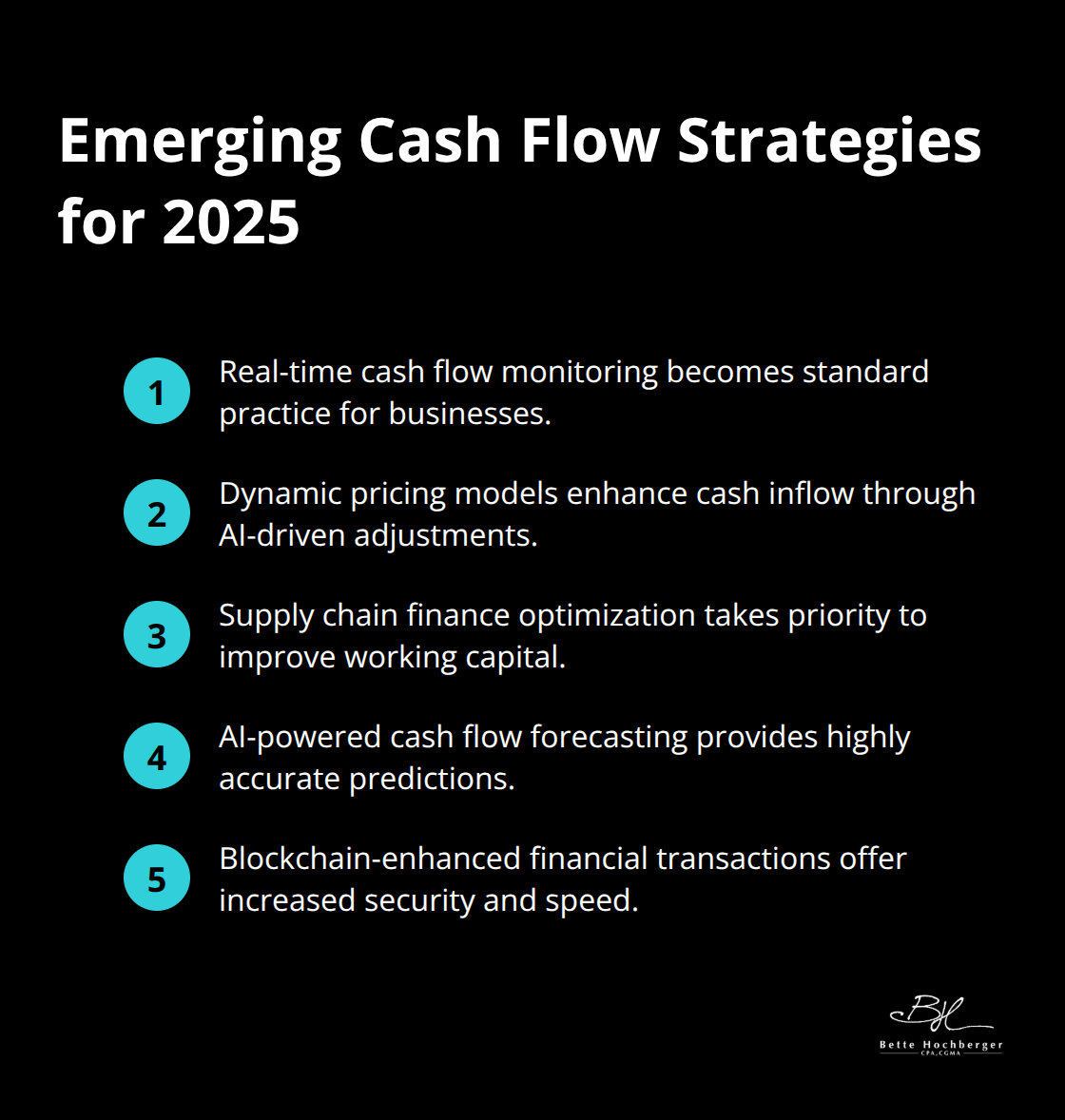 Emerging Cash Flow Strategies for 2025

1
Real-time cash flow monitoring becomes standard practice for businesses.

2
Dynamic pricing models enhance cash inflow through AI-driven adjustments.

3
Supply chain finance optimization takes priority to improve working capital.

4
AI-powered cash flow forecasting provides highly accurate predictions.

5
Blockchain-enhanced financial transactions offer increased security and speed.

BH
Bette Hochberger
CPA, CGMA